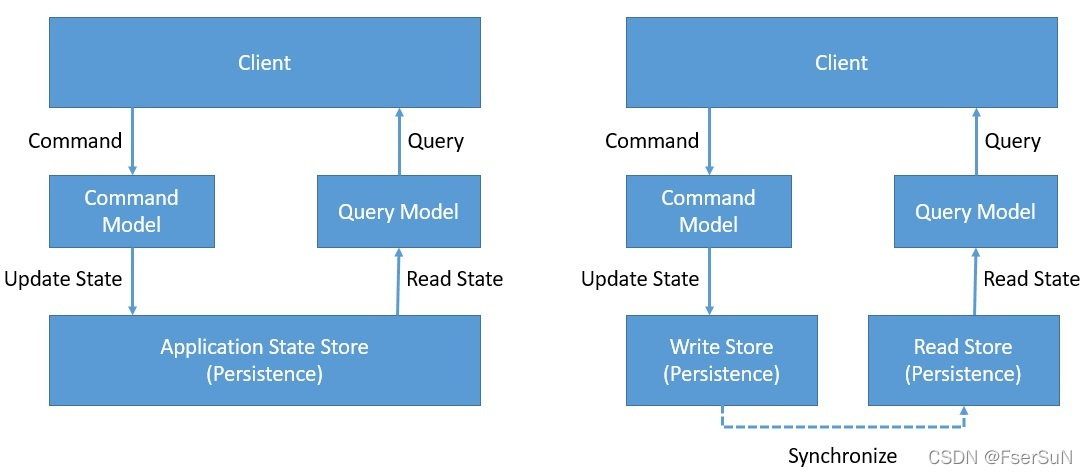 Client

Command

Query

Command Model

Query Model

Update State

Read State

Application State Store (Persistence)

Client

Command

Query

Command Model

Query Model

Update State

Read State

Write Store (Persistence)

Read Store (Persistence)

Synchronize

CSDN @FserSuN